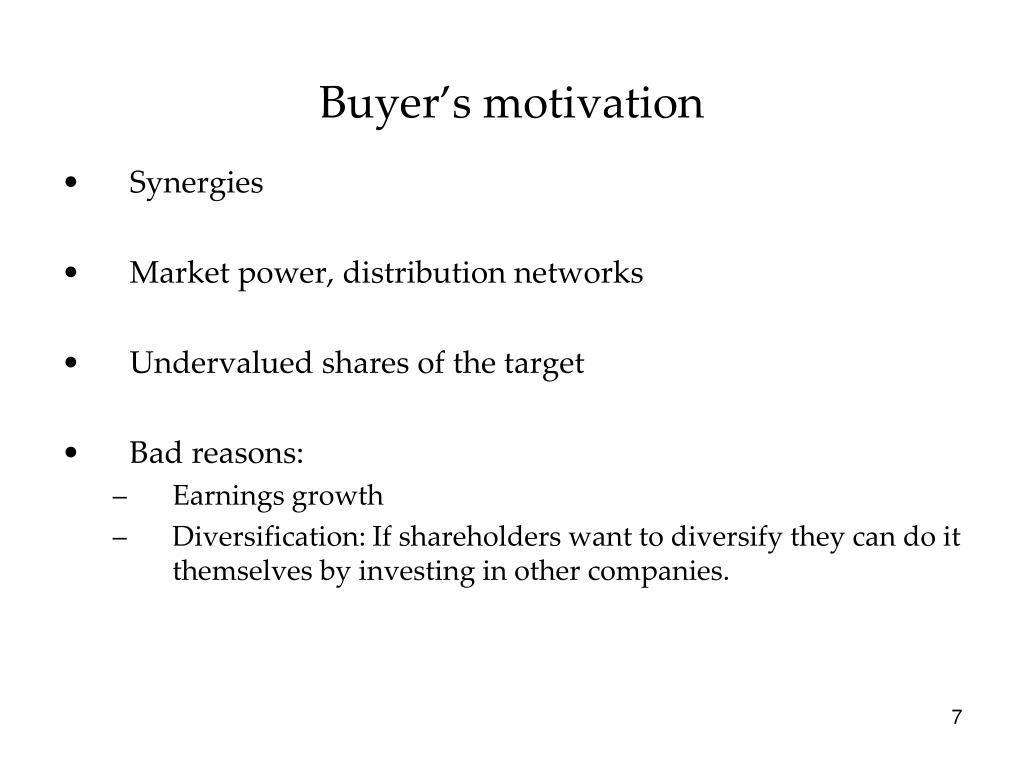 Buyer’s motivation

• Synergies

• Market power, distribution networks

• Undervalued shares of the target

• Bad reasons:
– Earnings growth
– Diversification: If shareholders want to diversify they can do it themselves by investing in other companies.

7